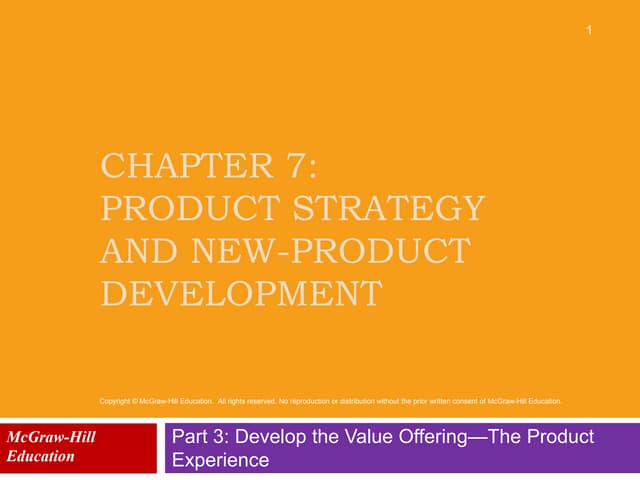 1

CHAPTER 7:
PRODUCT STRATEGY AND NEW-PRODUCT DEVELOPMENT

Copyright © McGraw-Hill Education. All rights reserved. No reproduction or distribution without the prior written consent of McGraw-Hill Education.

McGraw-Hill Education

Part 3: Develop the Value Offering—The Product Experience